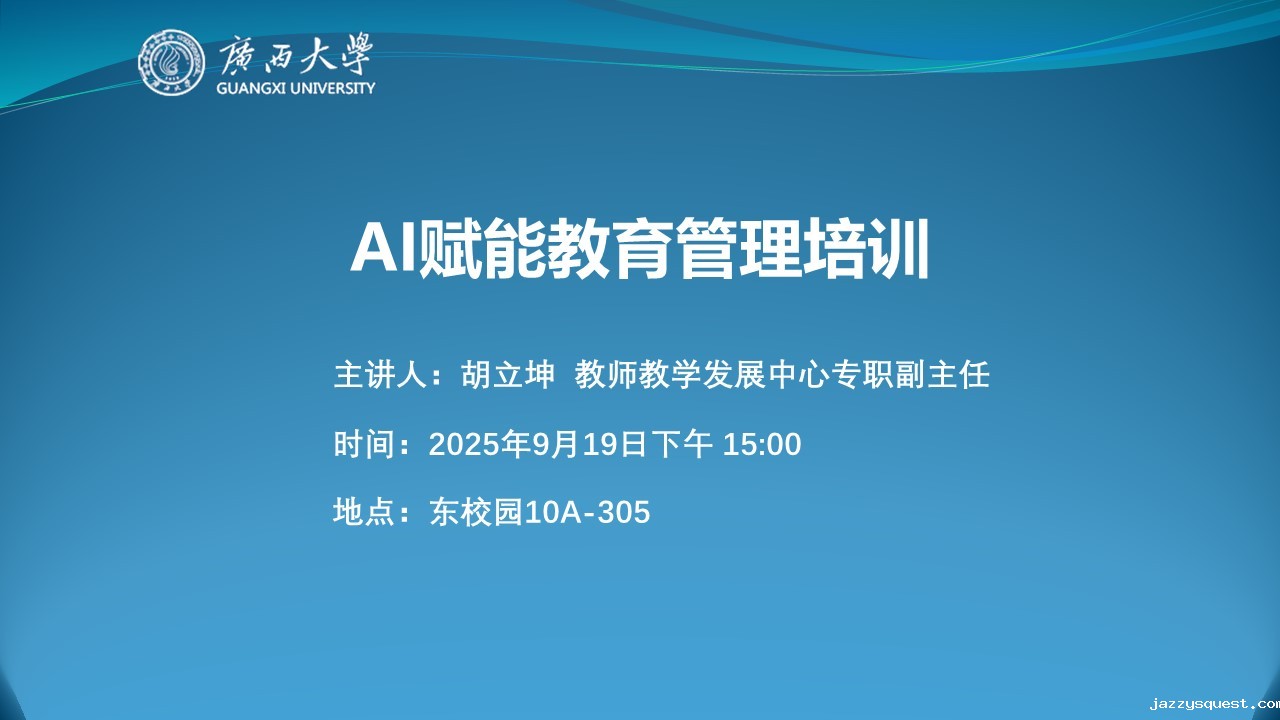 廣西大學
GUANGXI UNIVERSITY

AI赋能教育管理培训

主讲人：胡立坤 教师教学发展中心专职副主任

时间：2025年9月19日下午 15:00

地点：东校园10A-305

jazzysquest.com